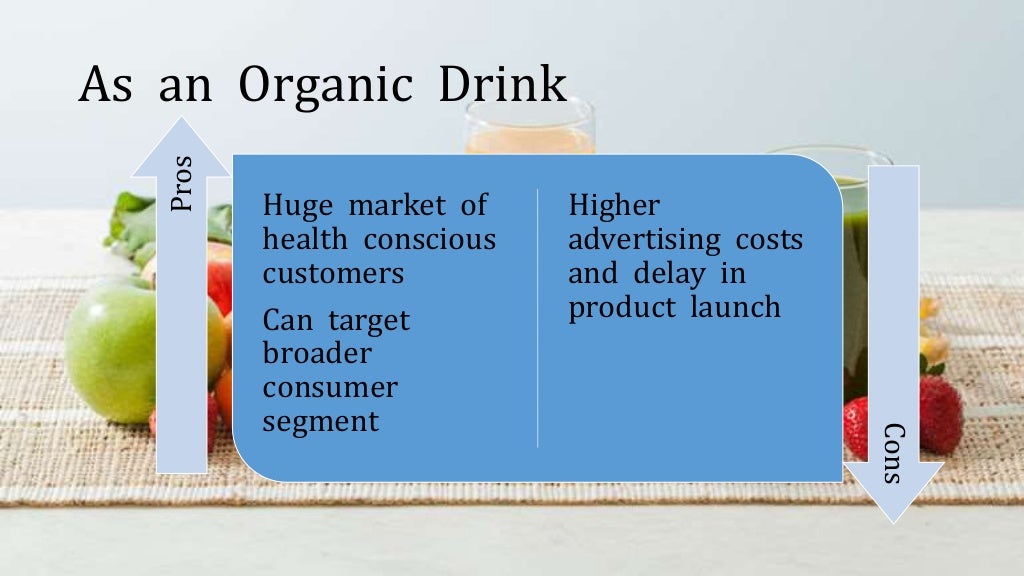 As an Organic Drink

Pros

Huge market of health conscious customers

Can target broader consumer segment

Higher advertising costs and delay in product launch

Cons